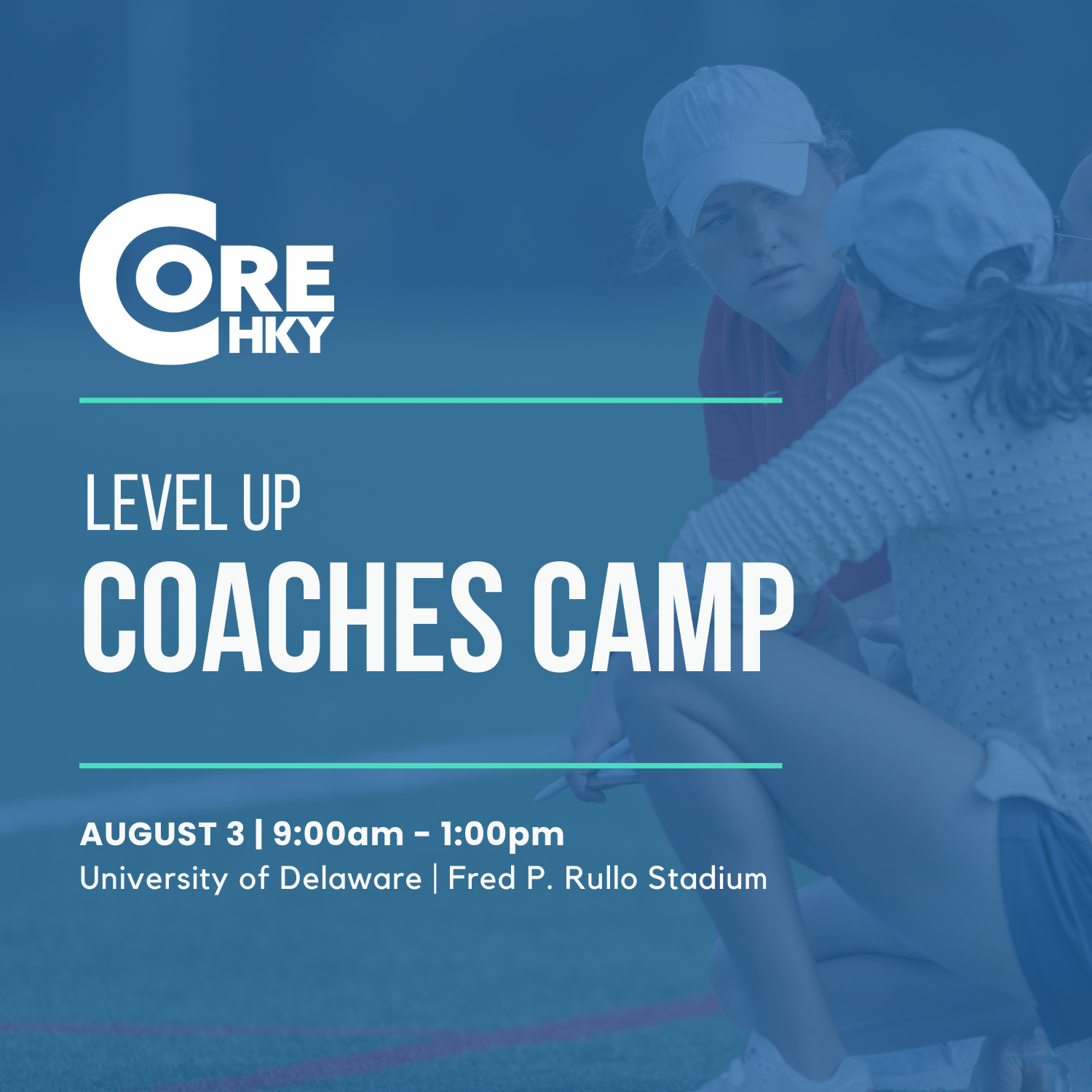 CORE
HKY

LEVEL UP
COACHES CAMP

AUGUST 3 | 9:00am - 1:00pm
University of Delaware | Fred P. Rullo Stadium